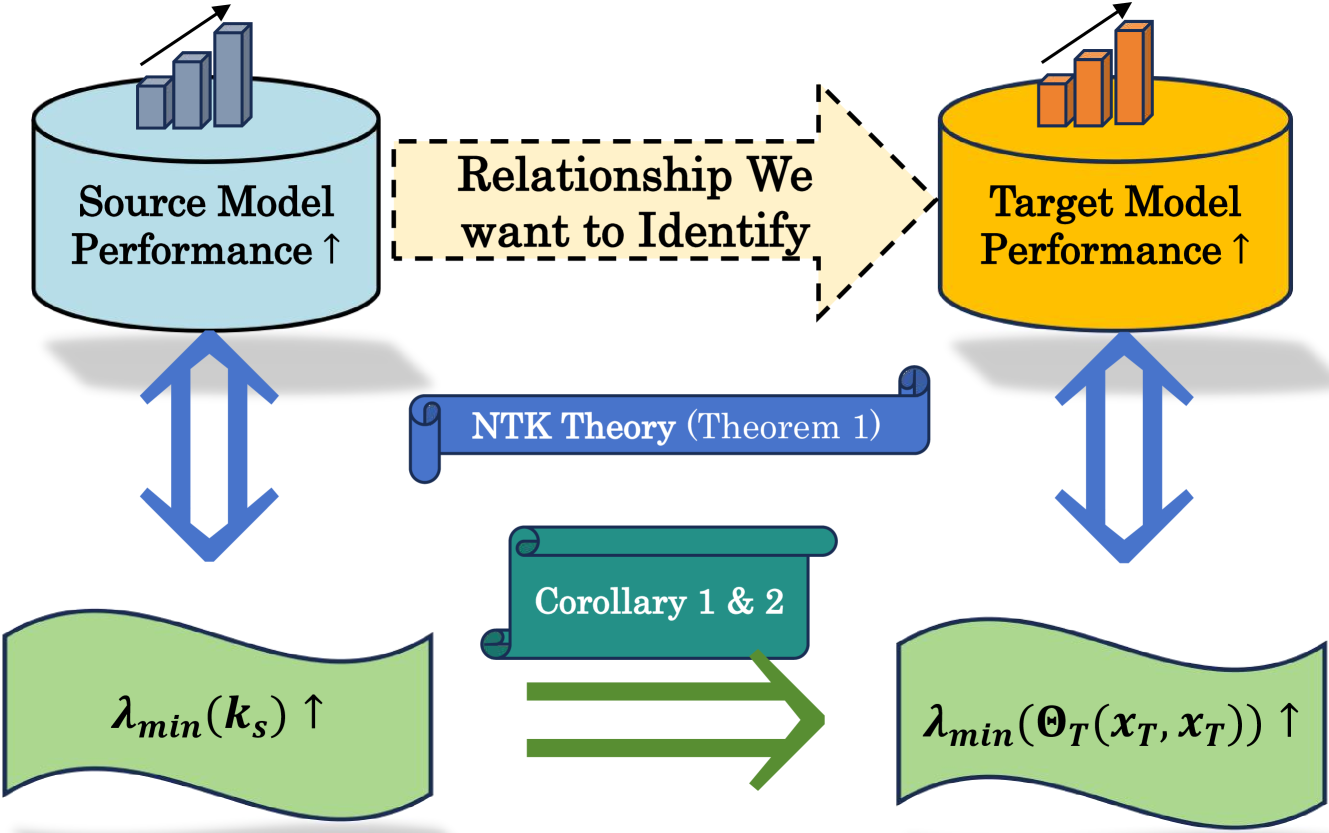 Source Model Performance ↑

Relationship We want to Identify

Target Model Performance ↑

NTK Theory (Theorem 1)

Corollary 1 & 2

$\lambda_{min}(k_s) \uparrow$

$\lambda_{min}(\Theta_T(x_T, x_T)) \uparrow$